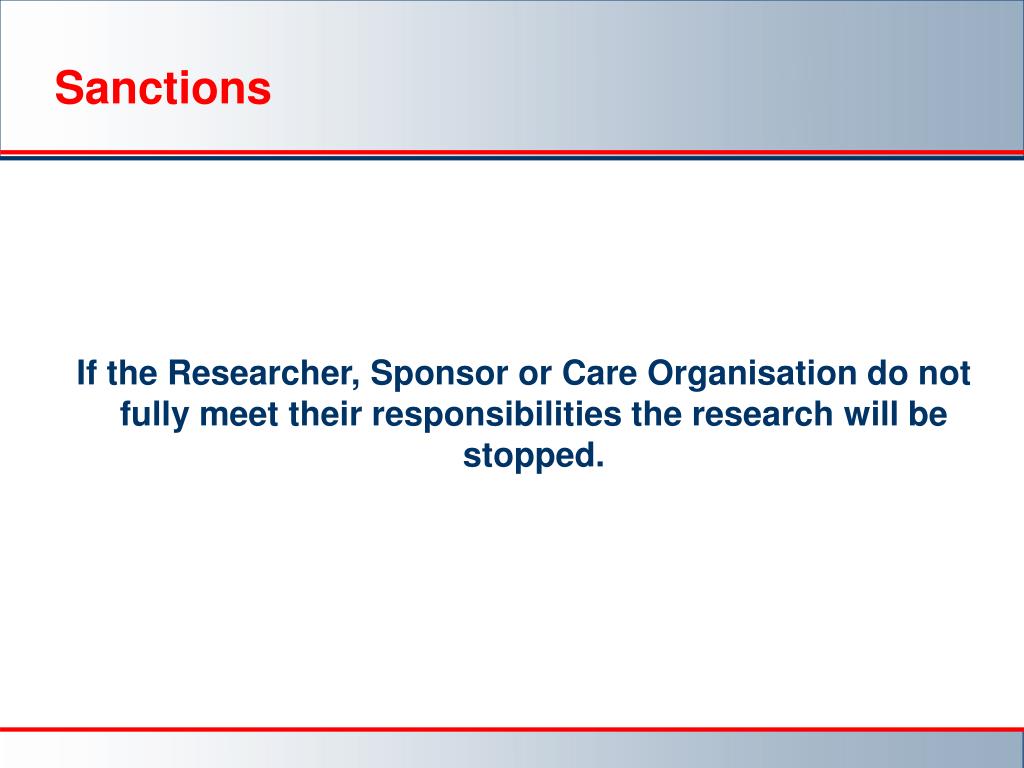 Sanctions

If the Researcher, Sponsor or Care Organisation do not fully meet their responsibilities the research will be stopped.